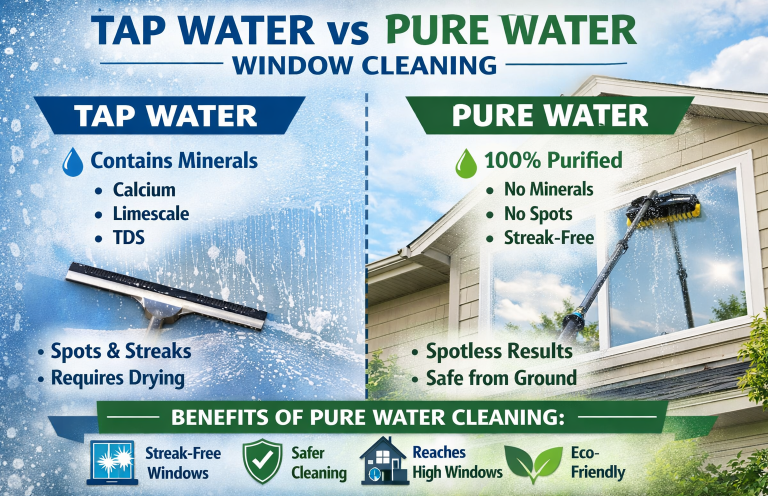 TAP WATER vs PURE WATER
WINDOW CLEANING

TAP WATER

Contains Minerals
• Calcium
• Limescale
• TDS

• Spots & Streaks
• Requires Drying

PURE WATER

100% Purified
• No Minerals
• No Spots
• Streak-Free

• Spotless Results
• Safe from Ground

BENEFITS OF PURE WATER CLEANING:

Streak-Free Windows
Safer Cleaning
Reaches High Windows
Eco-Friendly